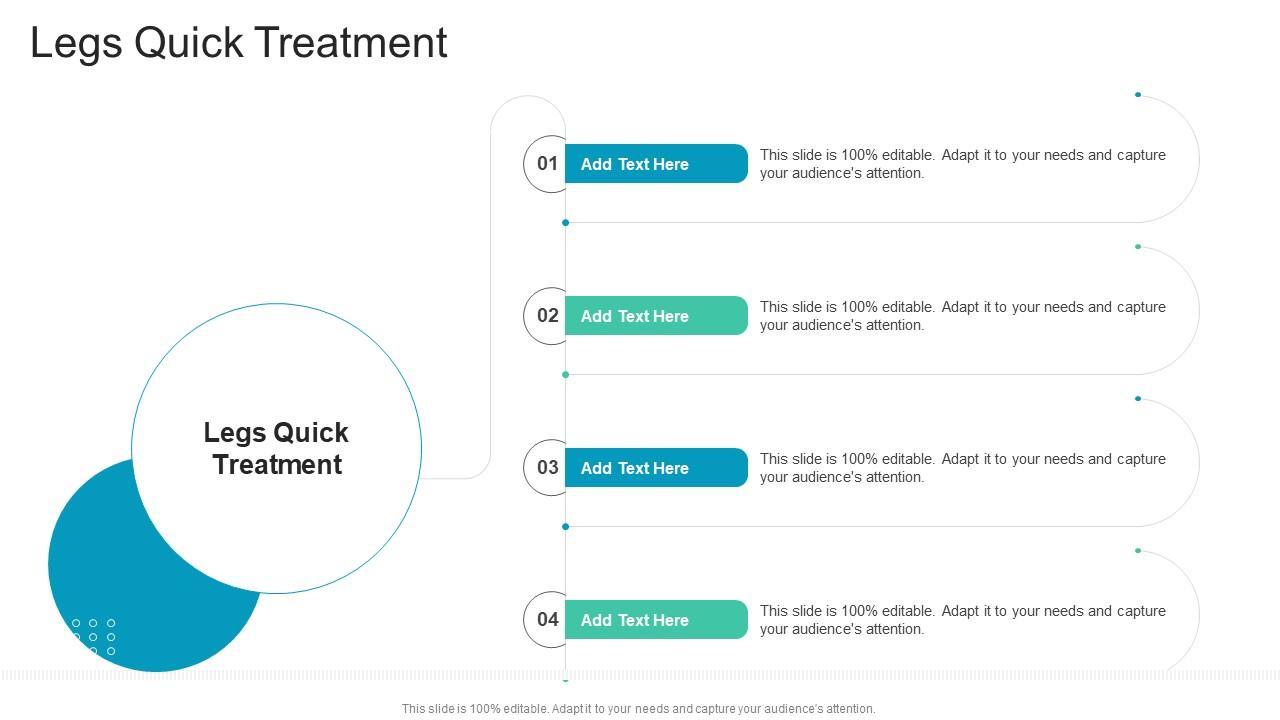 Legs Quick Treatment

Legs Quick Treatment

01 Add Text Here

This slide is 100% editable. Adapt it to your needs and capture your audience's attention.

02 Add Text Here

This slide is 100% editable. Adapt it to your needs and capture your audience's attention.

03 Add Text Here

This slide is 100% editable. Adapt it to your needs and capture your audience's attention.

04 Add Text Here

This slide is 100% editable. Adapt it to your needs and capture your audience's attention.

This slide is 100% editable. Adapt it to your needs and capture your audience's attention.